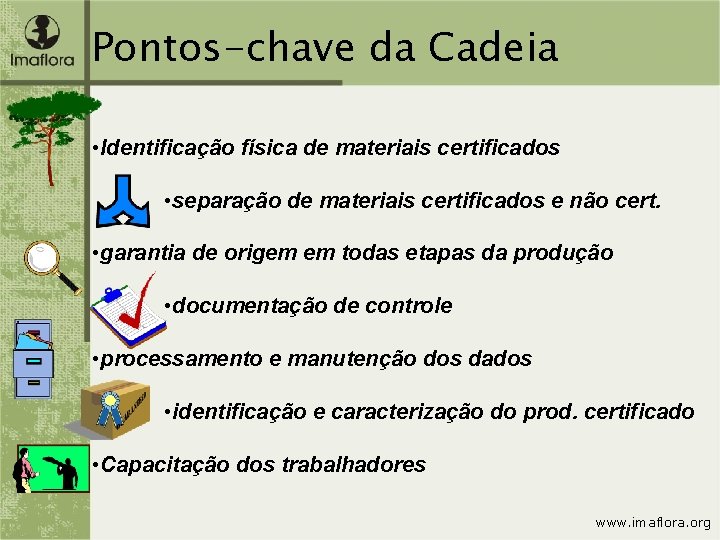 Imaflora

Pontos-chave da Cadeia

•Identificação física de materiais certificados

•separação de materiais certificados e não cert.

•garantia de origem em todas etapas da produção

•documentação de controle

•processamento e manutenção dos dados

•identificação e caracterização do prod. certificado

•Capacitação dos trabalhadores

www.imaflora.org